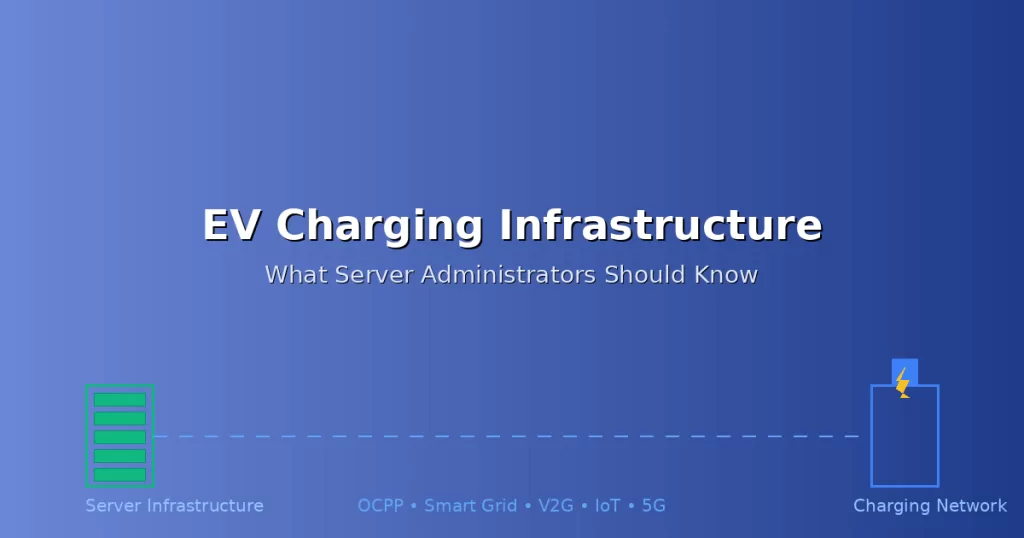 EV Charging Infrastructure

What Server Administrators Should Know

Server Infrastructure

OCPP • Smart Grid • V2G • IoT • 5G

Charging Network